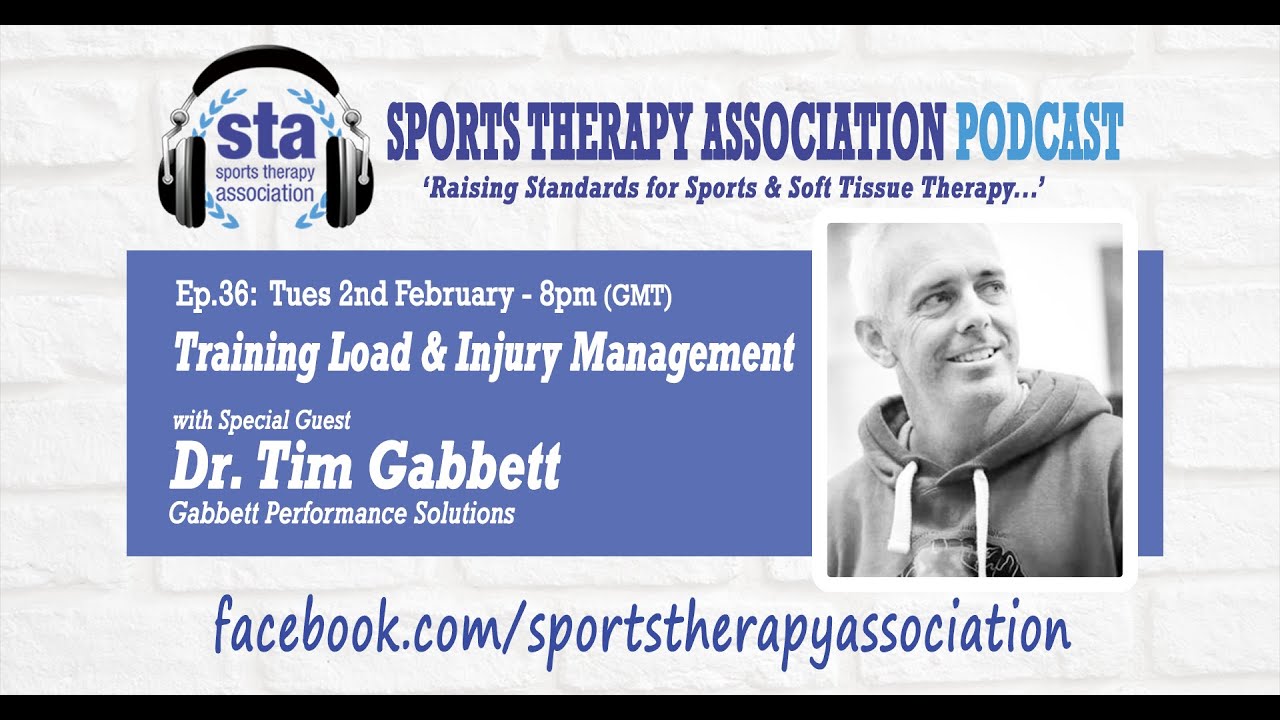 sta
sports therapy association

SPORTS THERAPY ASSOCIATION PODCAST

'Raising Standards for Sports & Soft Tissue Therapy...'

Ep.36: Tues 2nd February - 8pm (GMT)

Training Load & Injury Management

with Special Guest

Dr. Tim Gabbett

Gabbett Performance Solutions

facebook.com/sportstherapyassociation